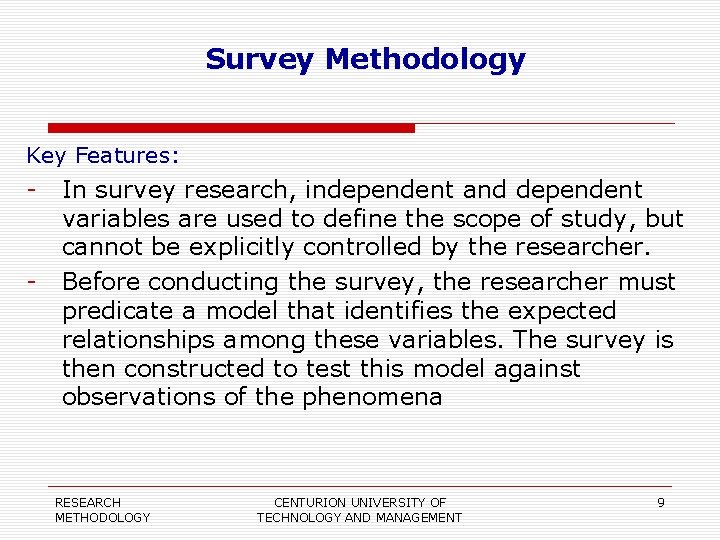 Survey Methodology

Key Features:

- In survey research, independent and dependent variables are used to define the scope of study, but cannot be explicitly controlled by the researcher.
- Before conducting the survey, the researcher must predicate a model that identifies the expected relationships among these variables. The survey is then constructed to test this model against observations of the phenomena

RESEARCH METHODOLOGY

CENTURION UNIVERSITY OF TECHNOLOGY AND MANAGEMENT

9